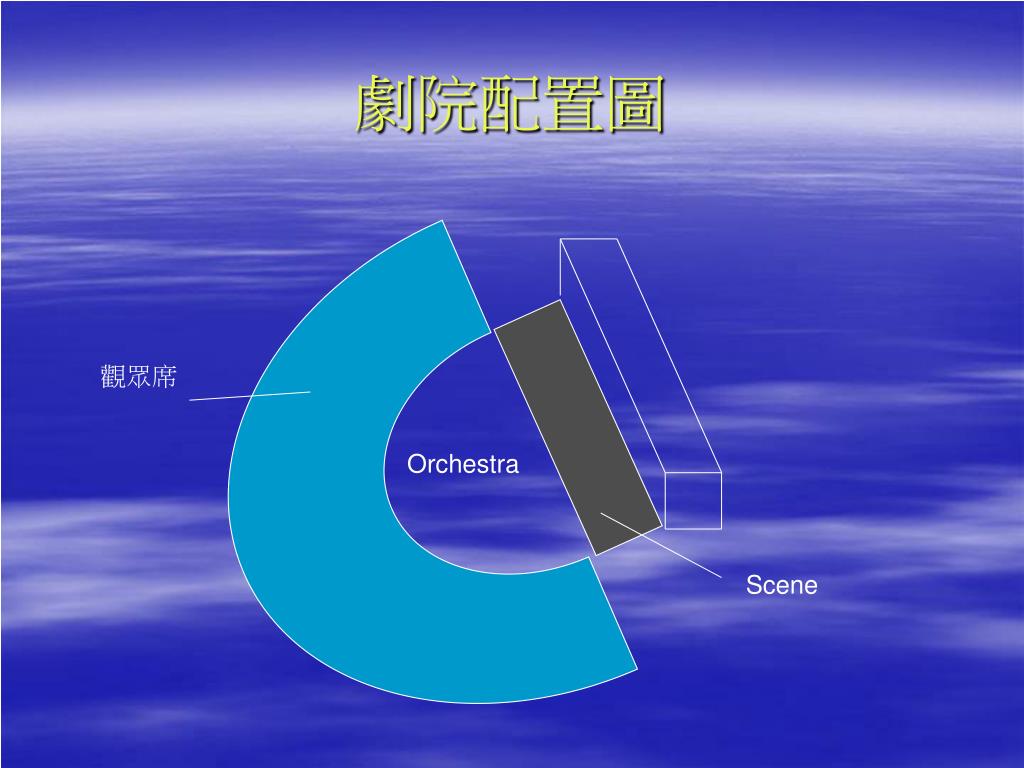 劇院配置圖

觀眾席

Orchestra

Scene